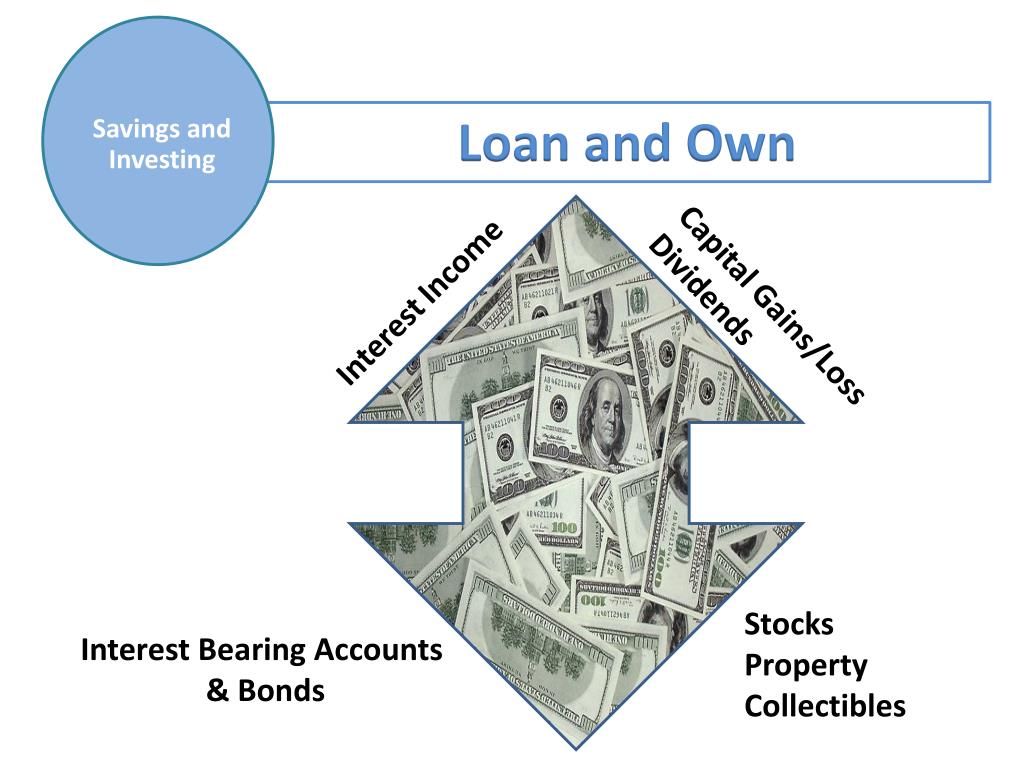 Savings and Investing

Loan and Own

Interest Income

Capital Gains/Loss
Dividends

Interest Bearing Accounts & Bonds

Stocks
Property
Collectibles